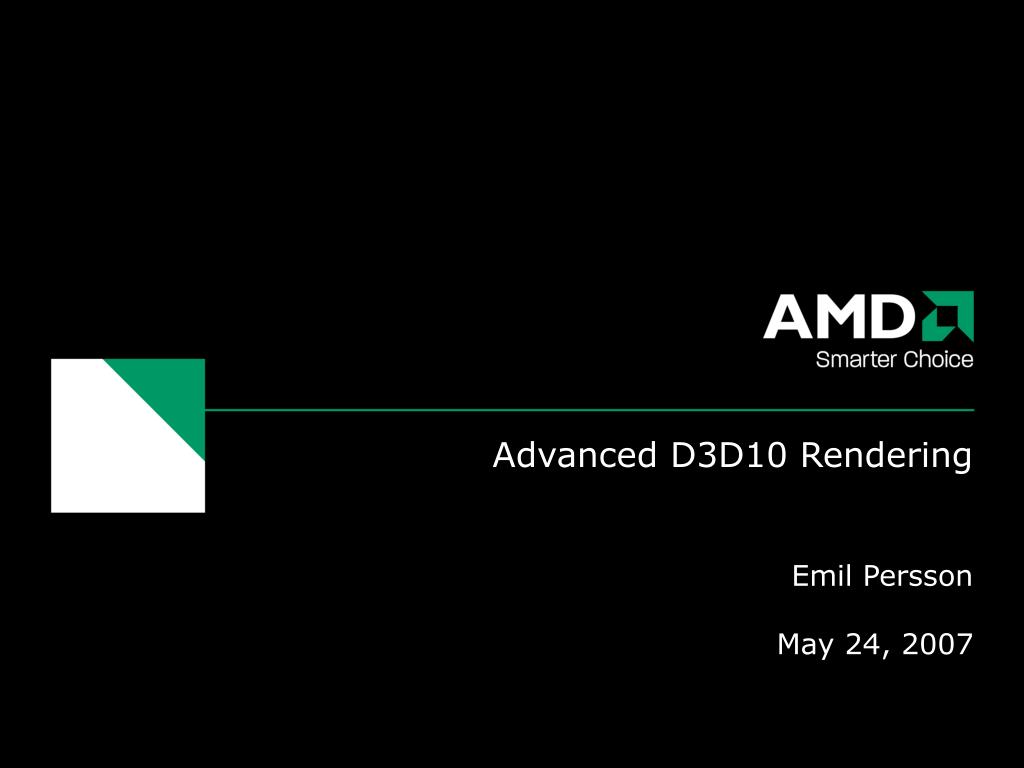 AMD
Smarter Choice

Advanced D3D10 Rendering

Emil Persson

May 24, 2007